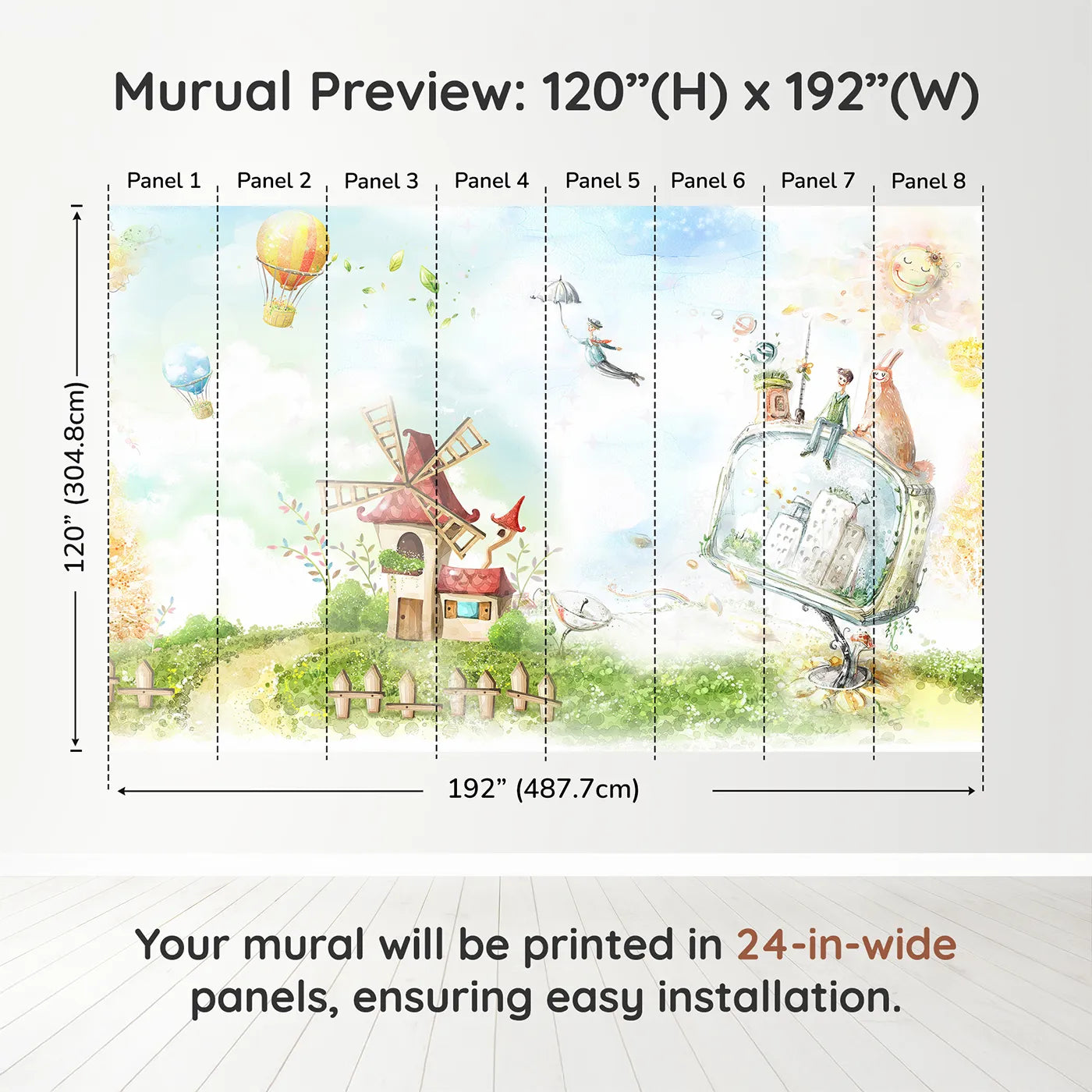 Murual Preview: 120”(H) x 192”(W)

Panel 1 Panel 2 Panel 3 Panel 4 Panel 5 Panel 6 Panel 7 Panel 8

120” (304.8cm)

192” (487.7cm)

Your mural will be printed in 24-in-wide panels, ensuring easy installation.